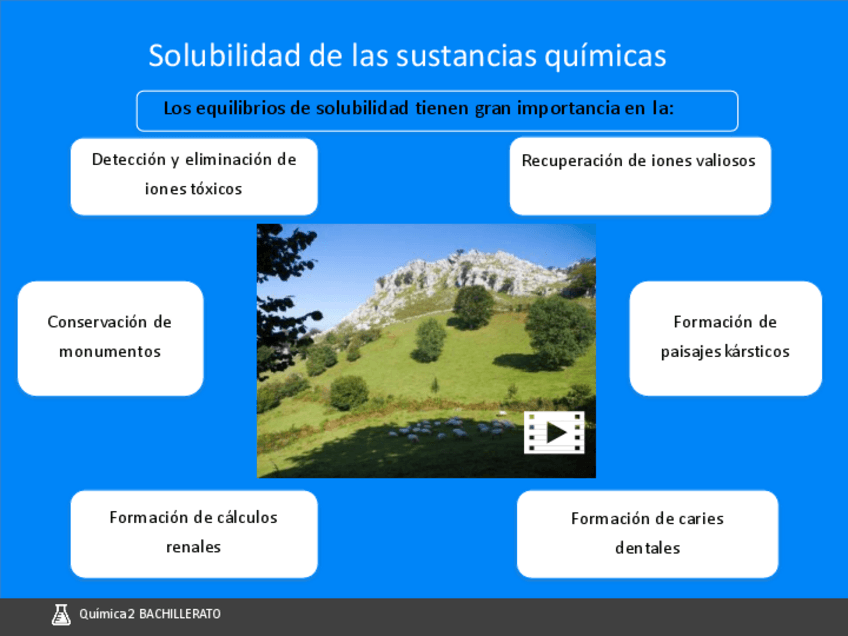 Solubilidad de las sustancias químicas

Los equilibrios de solubilidad tienen gran importancia en la:

Detección y eliminación de iones tóxicos

Recuperación de iones valiosos

Conservación de monumentos

Formación de paisajes kársticos

Formación de cálculos renales

Formación de caries dentales

Química 2 BACHILLERATO